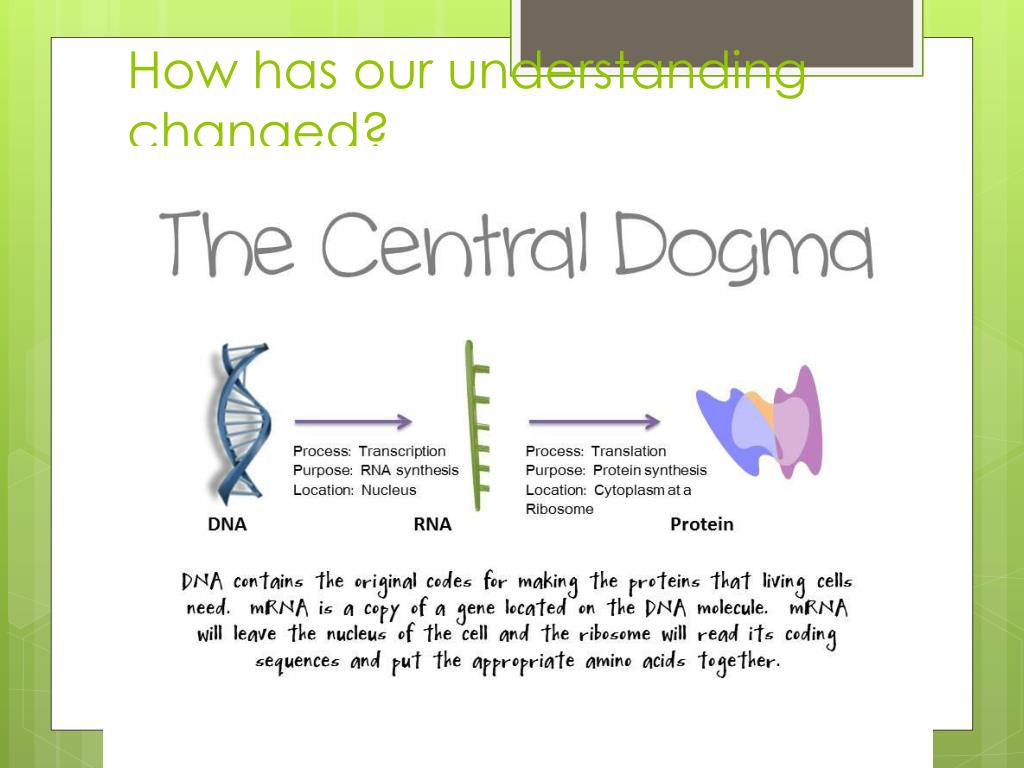 How has our understanding changed?

The Central Dogma

Process: Transcription
Purpose: RNA synthesis
Location: Nucleus

Process: Translation
Purpose: Protein synthesis
Location: Cytoplasm at a Ribosome

DNA

RNA

Protein

DNA contains the original codes for making the proteins that living cells need. mRNA is a copy of a gene located on the DNA molecule. mRNA will leave the nucleus of the cell and the ribosome will read its coding sequences and put the appropriate amino acids together.